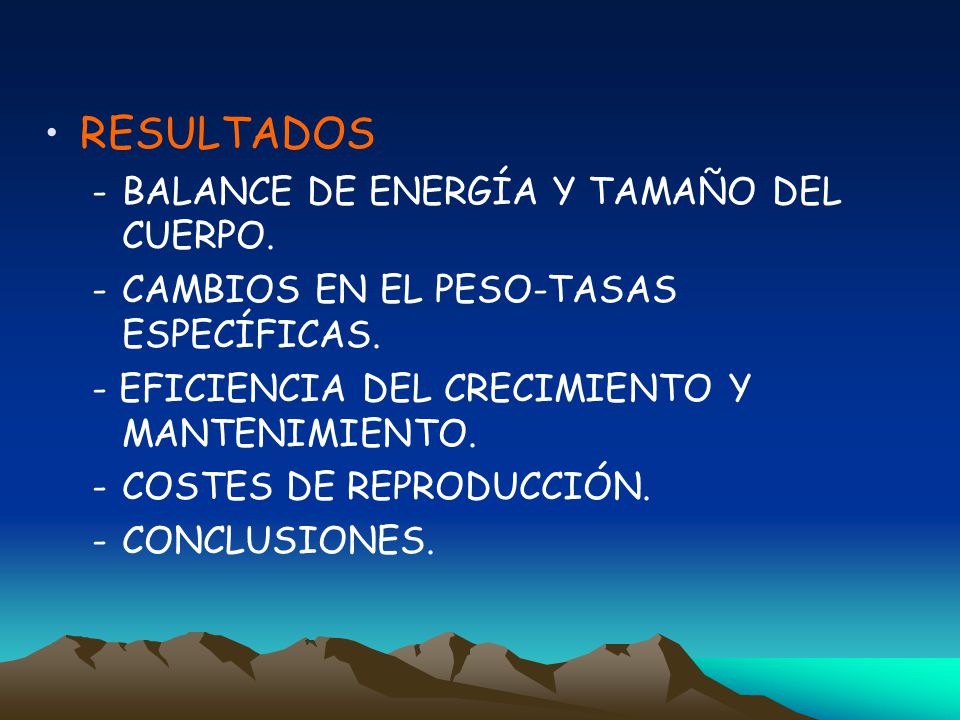 • RESULTADOS

- BALANCE DE ENERGÍA Y TAMAÑO DEL CUERPO.

- CAMBIOS EN EL PESO-TASAS ESPECÍFICAS.

- EFICIENCIA DEL CRECIMIENTO Y MANTENIMIENTO.

- COSTES DE REPRODUCCIÓN.

- CONCLUSIONES.